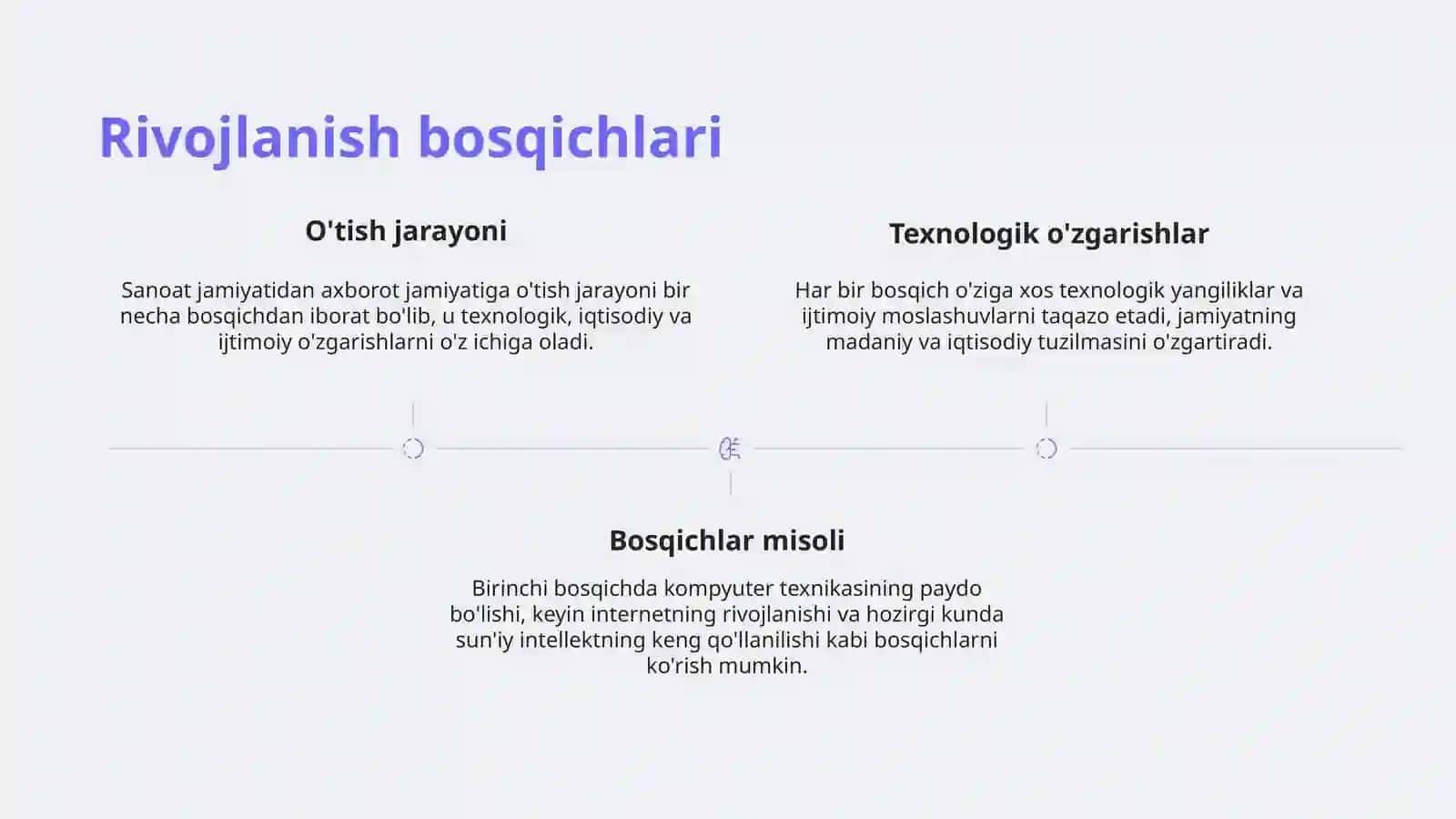 Rivojlanish bosqichlari

O'tish jarayoni

Sanoat jamiyatidan axborot jamiyatiga o'tish jarayoni bir necha bosqichdan iborat bo'lib, u texnologik, iqtisodiy va ijtimoiy o'zgarishlarni o'z ichiga oladi.

Texnologik o'zgarishlar

Har bir bosqich o'ziga xos texnologik yangiliklar va ijtimoiy moslashuvlarni taqazo etadi, jamiyatning madaniy va iqtisodiy tuzilmasini o'zgartiradi.

Bosqichlar misoli

Birinchi bosqichda kompyuter texnikasining paydo bo'lishi, keyin internetning rivojlanishi va hozirgi kunda sun'iy intellektning keng qo'llanilishi kabi bosqichlarni ko'rish mumkin.